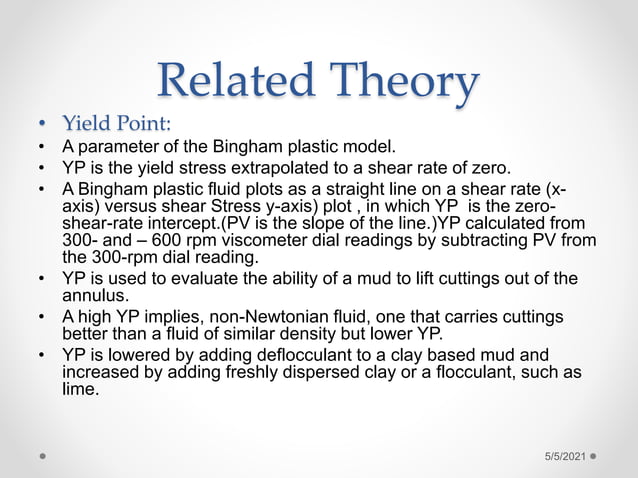 Related Theory

• Yield Point:
• A parameter of the Bingham plastic model.
• YP is the yield stress extrapolated to a shear rate of zero.
• A Bingham plastic fluid plots as a straight line on a shear rate (x-axis) versus shear Stress y-axis) plot , in which YP is the zero-shear-rate intercept.(PV is the slope of the line.)YP calculated from 300- and – 600 rpm viscometer dial readings by subtracting PV from the 300-rpm dial reading.
• YP is used to evaluate the ability of a mud to lift cuttings out of the annulus.
• A high YP implies, non-Newtonian fluid, one that carries cuttings better than a fluid of similar density but lower YP.
• YP is lowered by adding deflocculant to a clay based mud and increased by adding freshly dispersed clay or a flocculant, such as lime.

5/5/2021